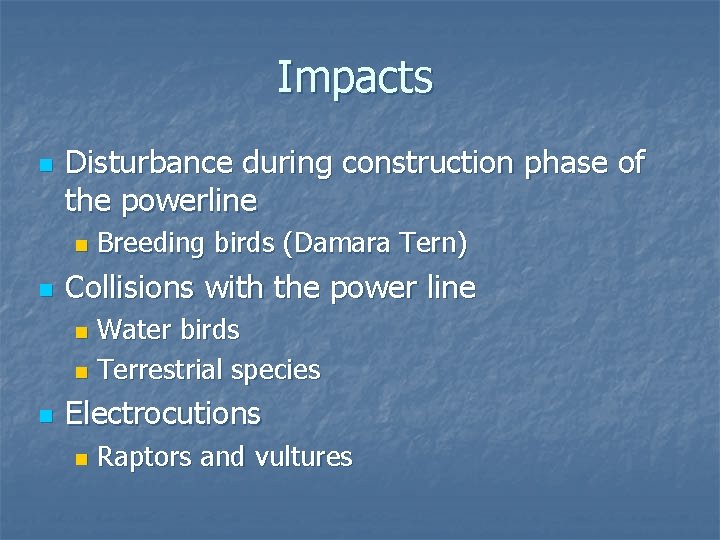 Impacts

- Disturbance during construction phase of the powerline
  - Breeding birds (Damara Tern)
- Collisions with the power line
  - Water birds
  - Terrestrial species
- Electrocutions
  - Raptors and vultures